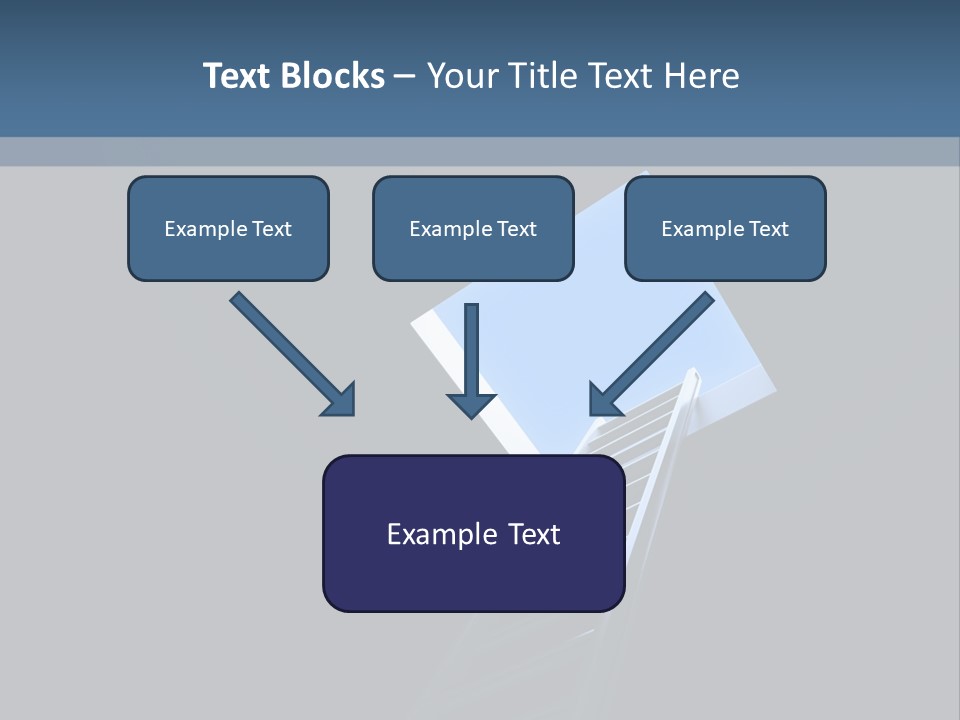 Text Blocks – Your Title Text Here

Example Text

Example Text

Example Text

Example Text